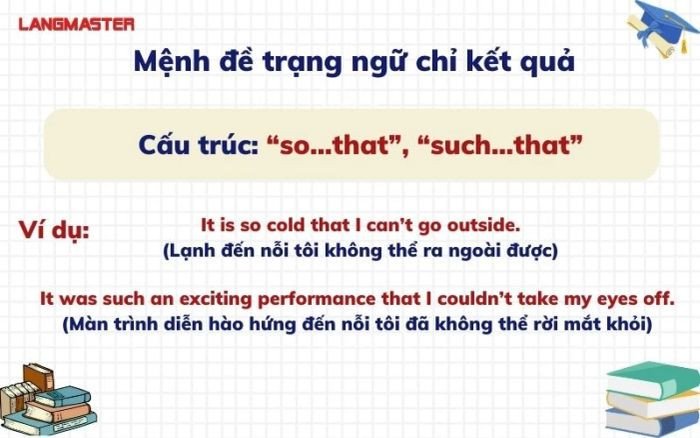 LANGMASTER

Mệnh đề trạng ngữ chỉ kết quả

Cấu trúc: “so...that”, “such...that”

Ví dụ:

It is so cold that I can’t go outside.
(Lạnh đến nỗi tôi không thể ra ngoài được)

It was such an exciting performance that I couldn’t take my eyes off.
(Màn trình diễn hào hứng đến nỗi tôi đã không thể rời mắt khỏi)